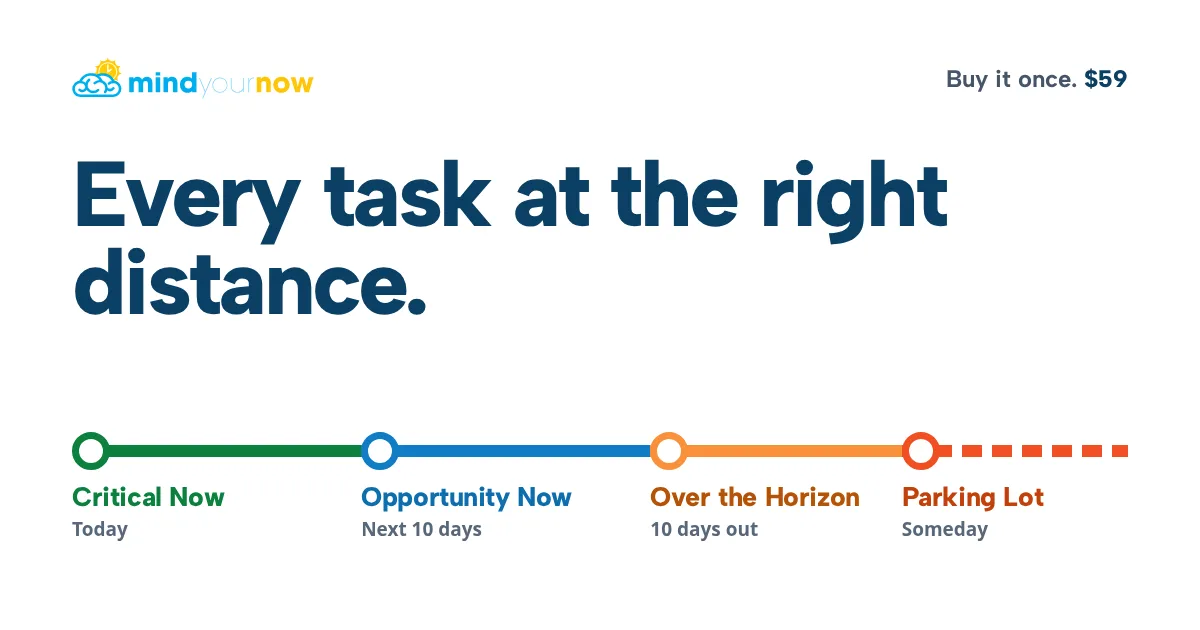 mindyournow

Buy it once. $59

Every task at the right distance.

Critical Now
Today

Opportunity Now
Next 10 days

Over the Horizon
10 days out

Parking Lot
Someday